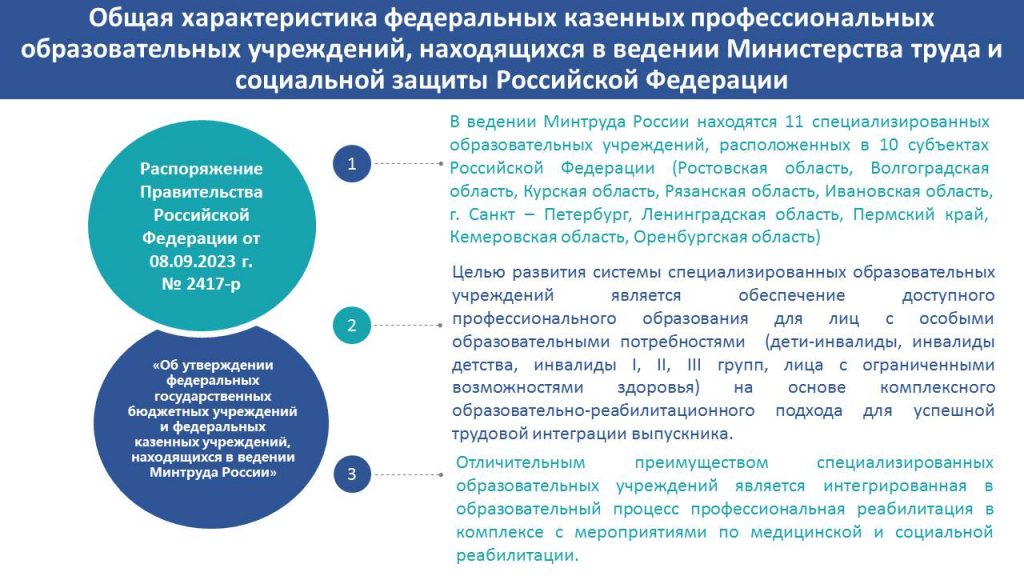 Общая характеристика федеральных казенных профессиональных образовательных учреждений, находящихся в ведении Министерства труда и социальной защиты Российской Федерации

Распоряжение Правительства Российской Федерации от 08.09.2023 г. № 2417-р

«Об утверждении федеральных государственных бюджетных учреждений и федеральных казенных учреждений, находящихся в ведении Минтруда России»

1

В ведении Минтруда России находятся 11 специализированных образовательных учреждений, расположенных в 10 субъектах Российской Федерации (Ростовская область, Волгоградская область, Курская область, Рязанская область, Ивановская область, г. Санкт – Петербург, Ленинградская область, Пермский край, Кемеровская область, Оренбургская область)

2

Целью развития системы специализированных образовательных учреждений является обеспечение доступного профессионального образования для лиц с особыми образовательными потребностями (дети-инвалиды, инвалиды детства, инвалиды I, II, III групп, лица с ограниченными возможностями здоровья) на основе комплексного образовательно-реабилитационного подхода для успешной трудовой интеграции выпускника.

3

Отличительным преимуществом специализированных образовательных учреждений является интегрированная в образовательный процесс профессиональная реабилитация в комплексе с мероприятиями по медицинской и социальной реабилитации.